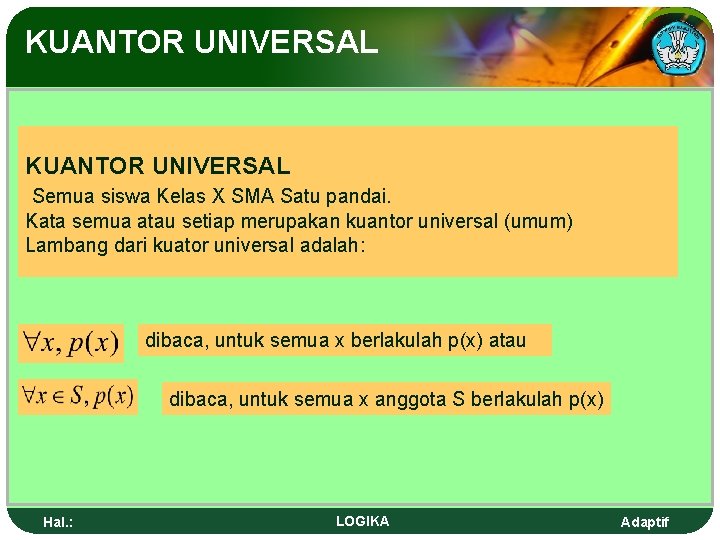 KUANTOR UNIVERSAL

KUANTOR UNIVERSAL
Semua siswa Kelas X SMA Satu pandai.
Kata semua atau setiap merupakan kuantor universal (umum)
Lambang dari kuator universal adalah:

$\forall x, p(x)$ dibaca, untuk semua x berlakulah p(x) atau

$\forall x \in S, p(x)$ dibaca, untuk semua x anggota S berlakulah p(x)

Hal.: LOGIKA Adaptif